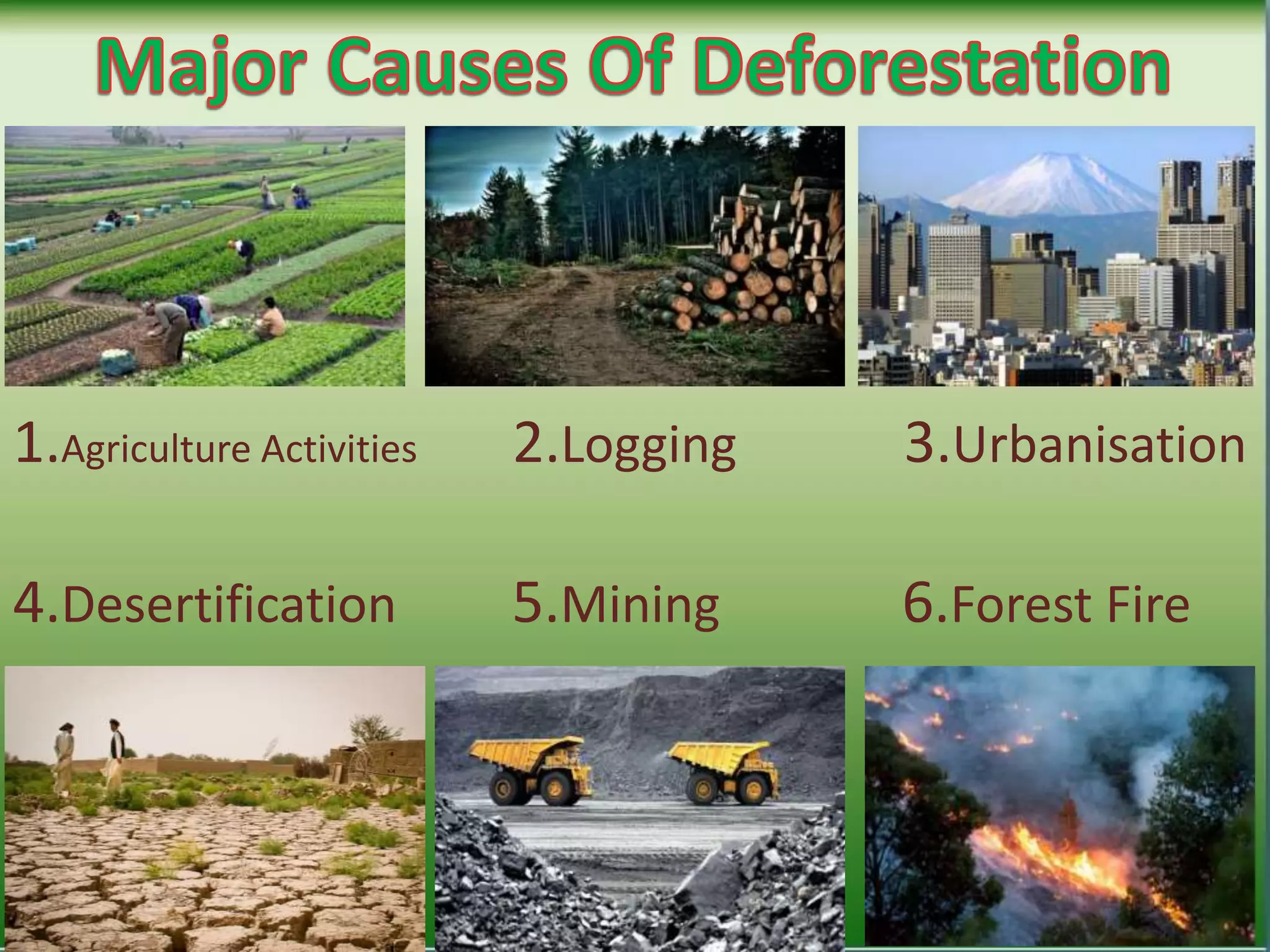 Major Causes Of Deforestation

1.Agriculture Activities

2.Logging

3.Urbanisation

4.Desertification

5.Mining

6.Forest Fire